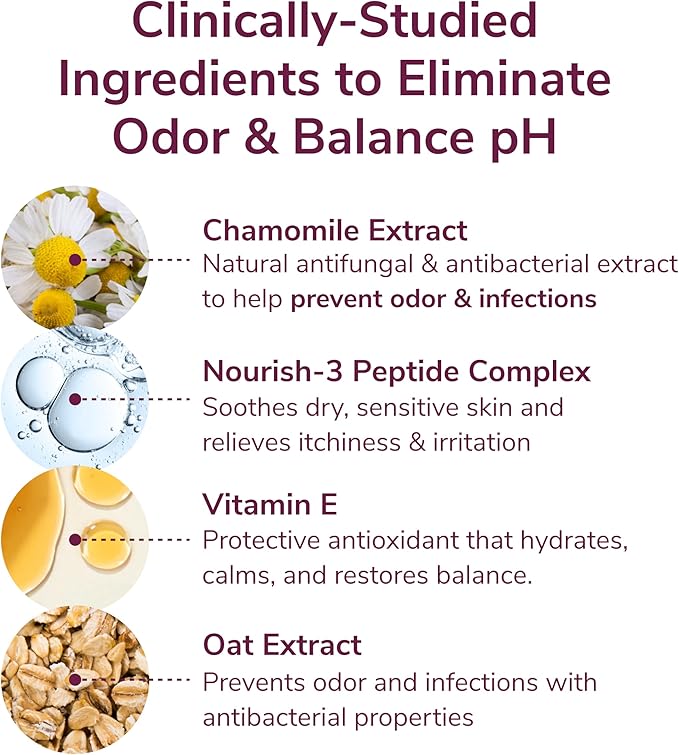 Clinically-Studied Ingredients to Eliminate Odor & Balance pH

Chamomile Extract
Natural antifungal & antibacterial extract to help prevent odor & infections

Nourish-3 Peptide Complex
Soothes dry, sensitive skin and relieves itchiness & irritation

Vitamin E
Protective antioxidant that hydrates, calms, and restores balance.

Oat Extract
Prevents odor and infections with antibacterial properties